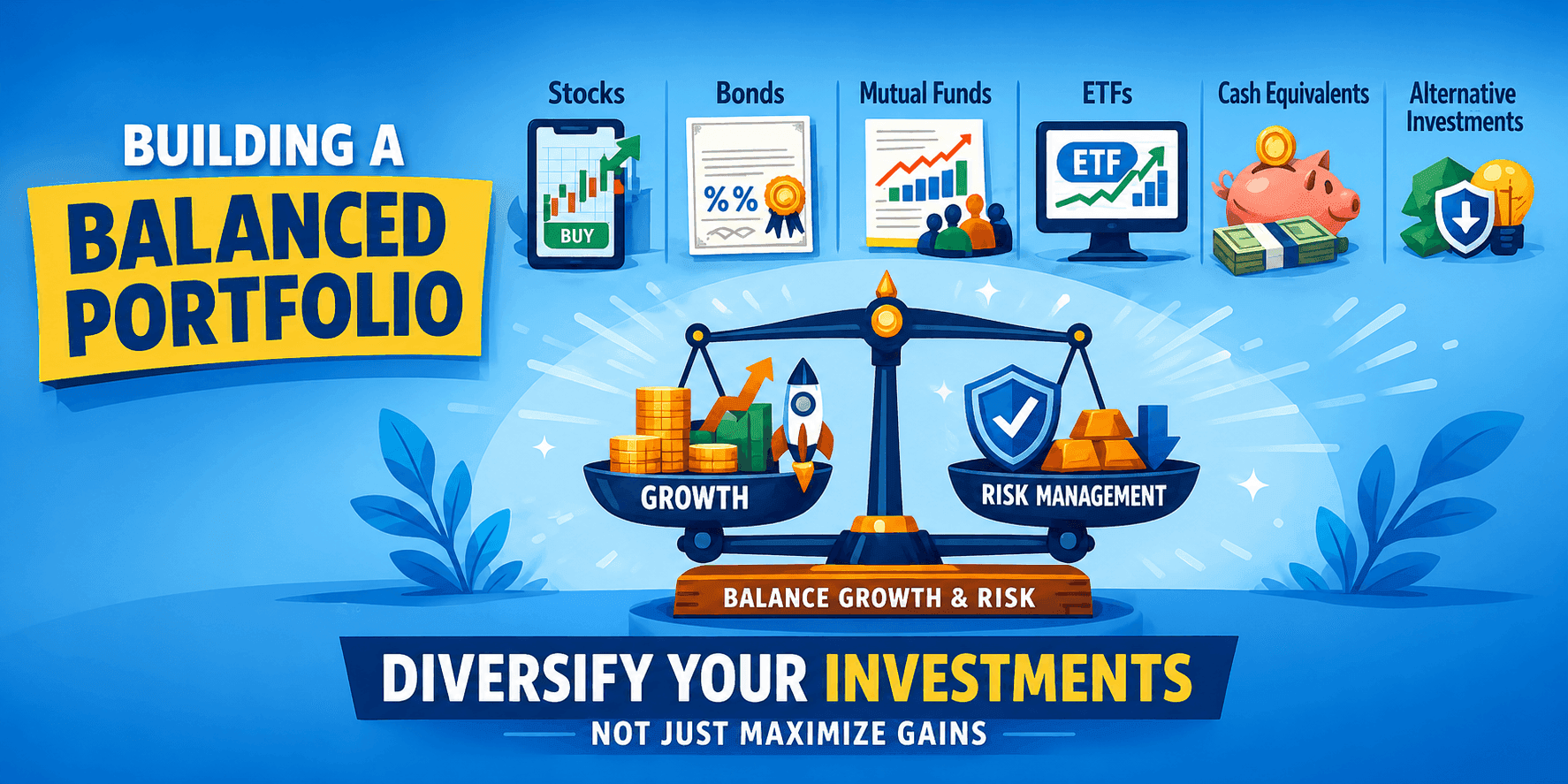 BUILDING A
BALANCED PORTFOLIO

Stocks

BUY

Bonds

%%

Mutual Funds

ETFs

ETF

Cash Equivalents

Alternative Investments

GROWTH

RISK MANAGEMENT

BALANCE GROWTH & RISK

DIVERSIFY YOUR INVESTMENTS

NOT JUST MAXIMIZE GAINS